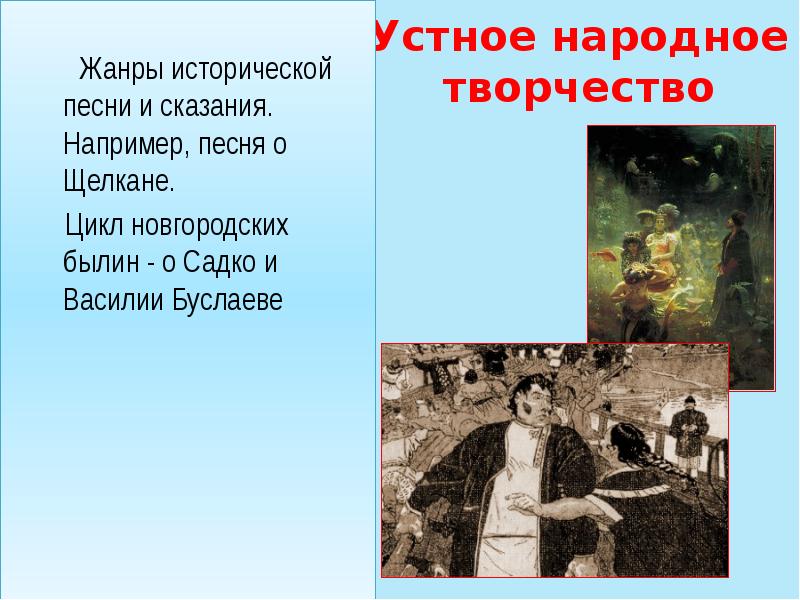 Устное народное творчество

Жанры исторической песни и сказания. Например, песня о Щелкане.

Цикл новгородских былин - о Садко и Василии Буслаеве